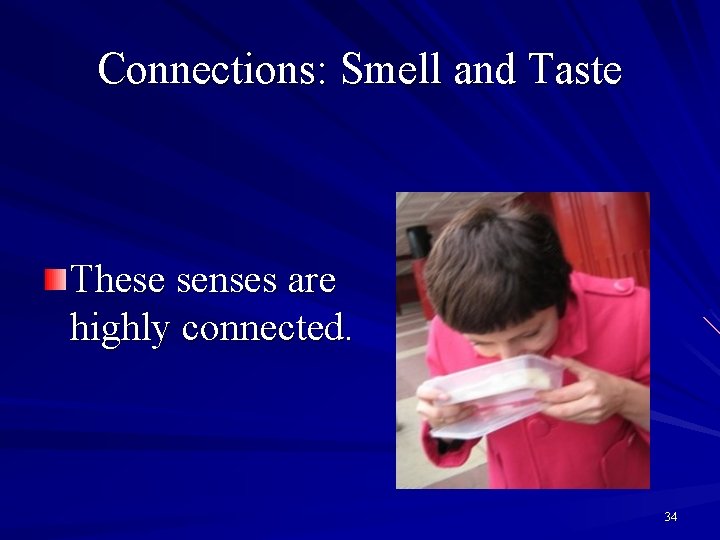 Connections: Smell and Taste

These senses are highly connected.

34